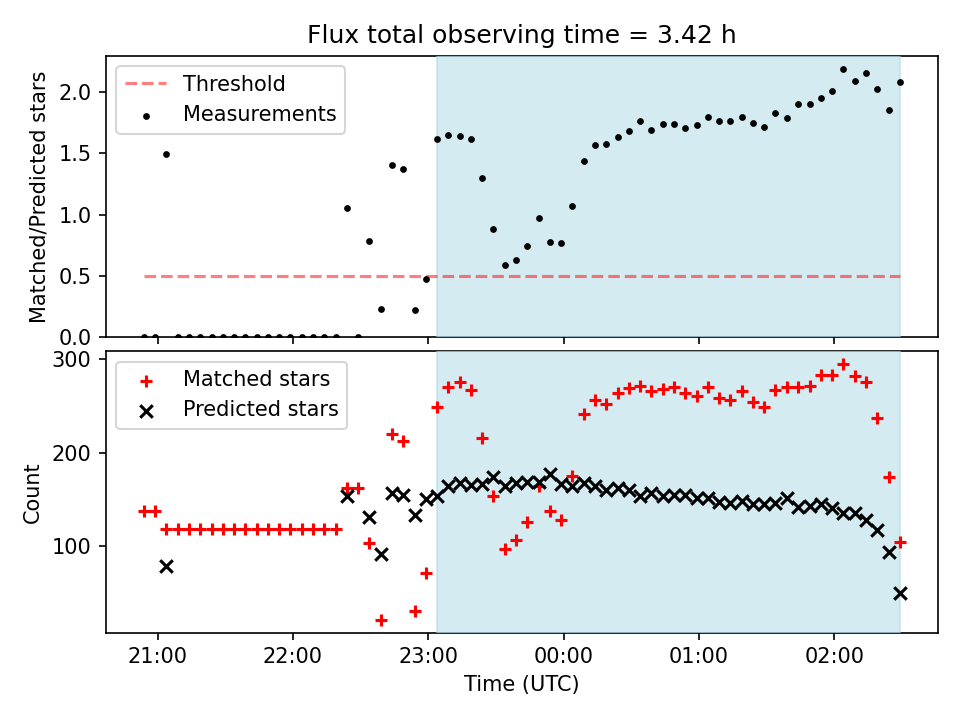 Flux total observing time = 3.42 h

Threshold
Measurements

Matched/Predicted stars

2.0
1.5
1.0
0.5
0.0

Matched stars
Predicted stars

Count

300
200
100

21:00
22:00
23:00
00:00
01:00
02:00

Time (UTC)